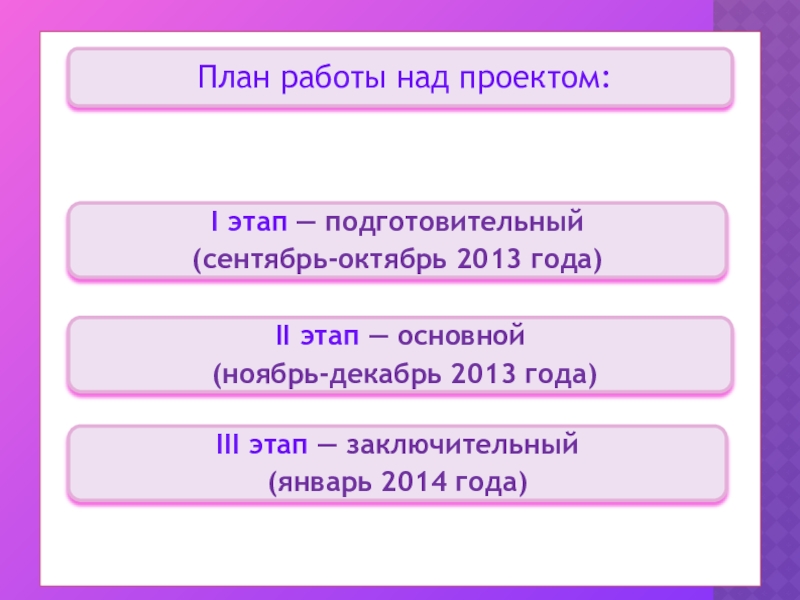 План работы над проектом:

I этап — подготовительный
(сентябрь-октябрь 2013 года)

II этап — основной
(ноябрь-декабрь 2013 года)

III этап — заключительный
(январь 2014 года)